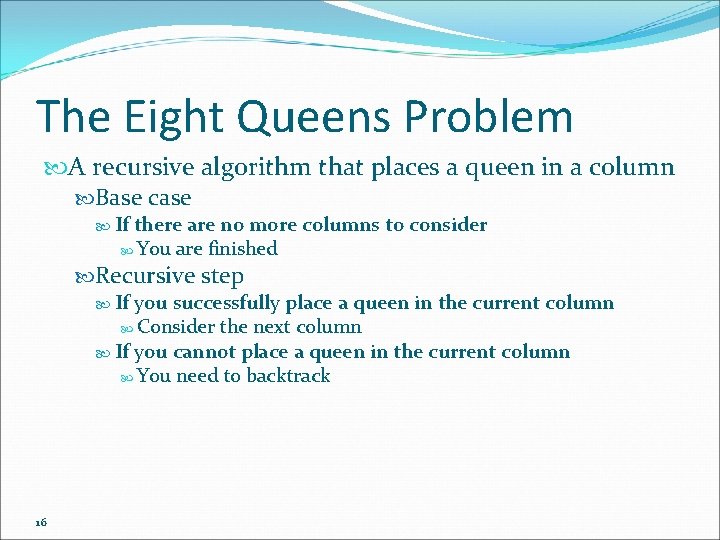 The Eight Queens Problem

A recursive algorithm that places a queen in a column

Base case

If there are no more columns to consider

You are finished

Recursive step

If you successfully place a queen in the current column

Consider the next column

If you cannot place a queen in the current column

You need to backtrack

16